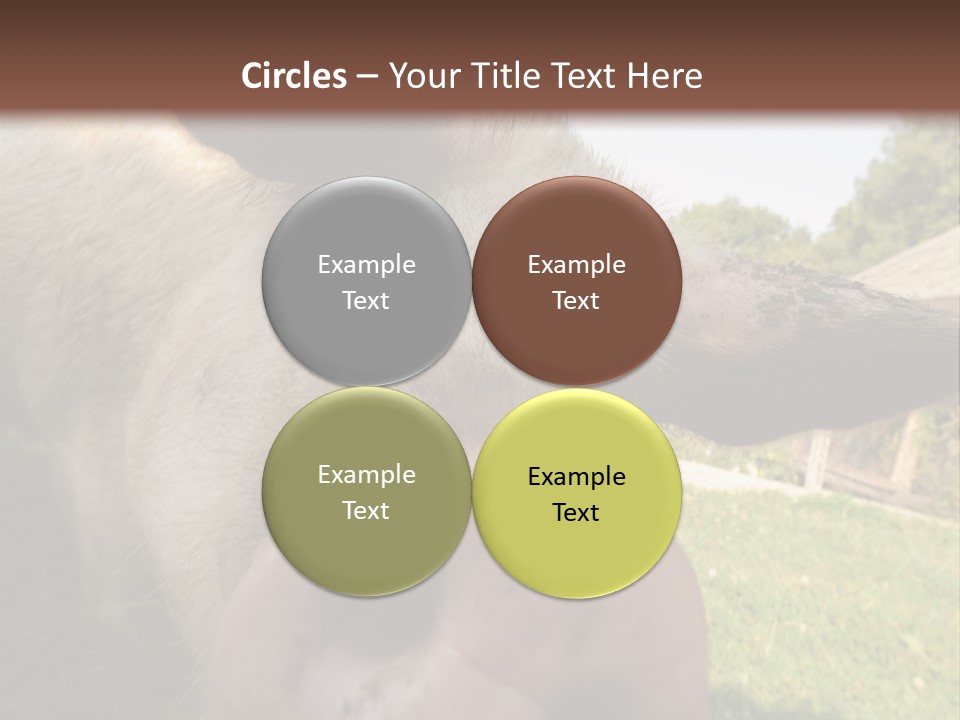 Circles – Your Title Text Here

Example Text

Example Text

Example Text

Example Text